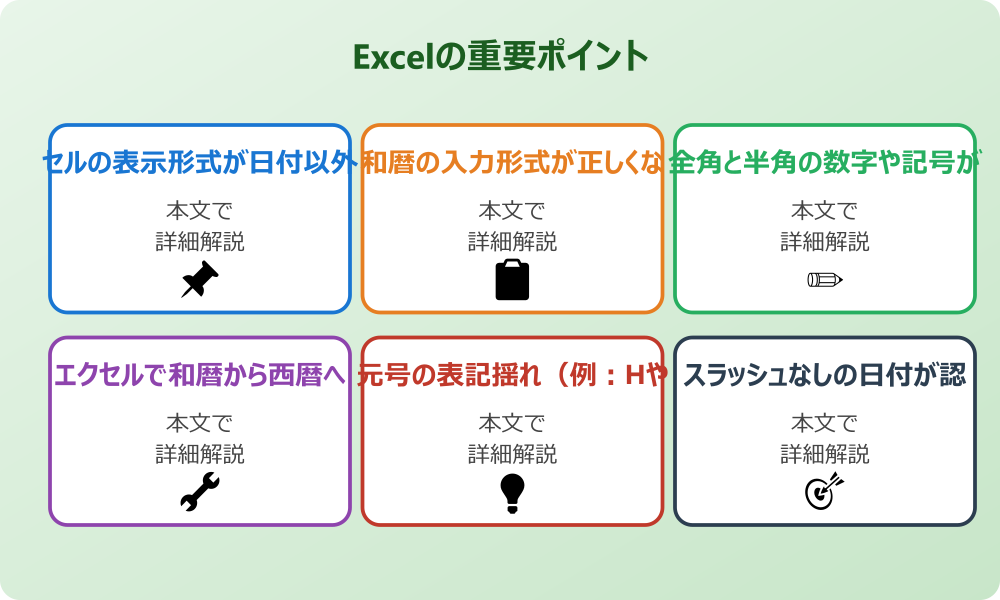 Excelの重要ポイント

セルの表示形式が日付以外

本文で
詳細解説

和暦の入力形式が正しくな

本文で
詳細解説

全角と半角の数字や記号が

本文で
詳細解説

エクセルで和暦から西暦へ

本文で
詳細解説

元号の表記揺れ（例：Hや

本文で
詳細解説

スラッシュなしの日付が認

本文で
詳細解説